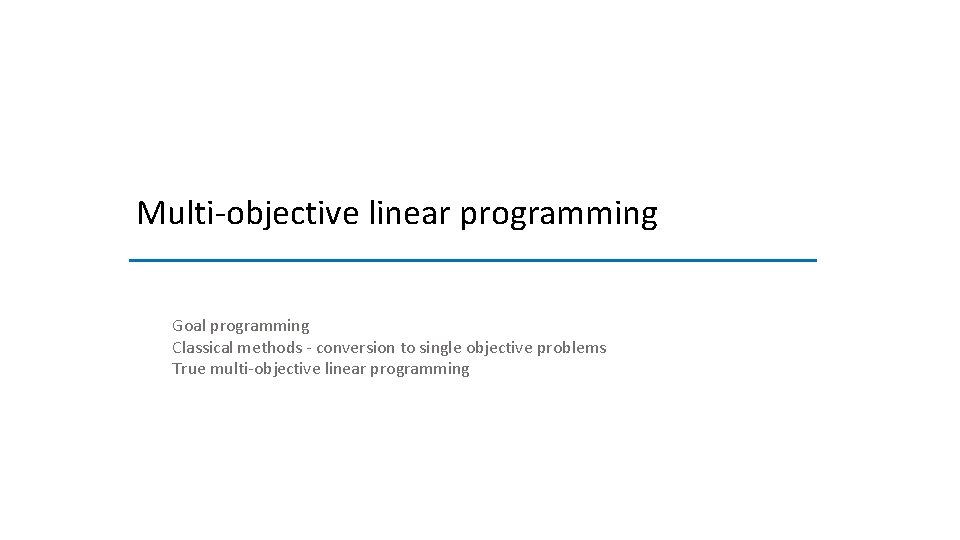 Multi-objective linear programming

Goal programming
Classical methods - conversion to single objective problems
True multi-objective linear programming